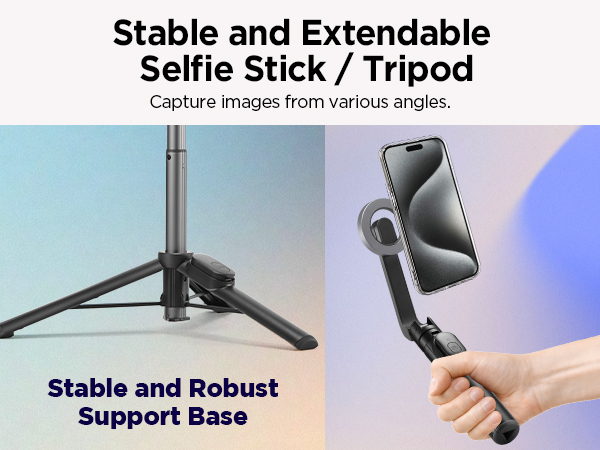 Stable and Extendable Selfie Stick / Tripod

Capture images from various angles.

Stable and Robust Support Base